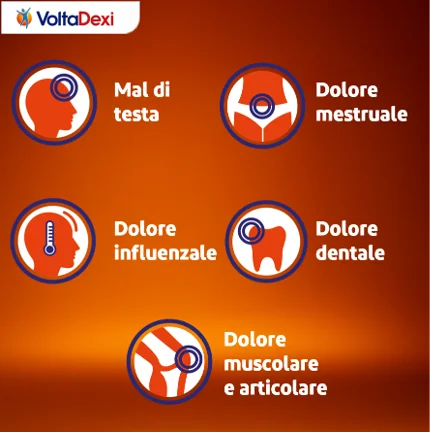 VoltaDexi

Mal di testa

Dolore mestruale

Dolore influenzale

Dolore dentale

Dolore muscolare e articolare